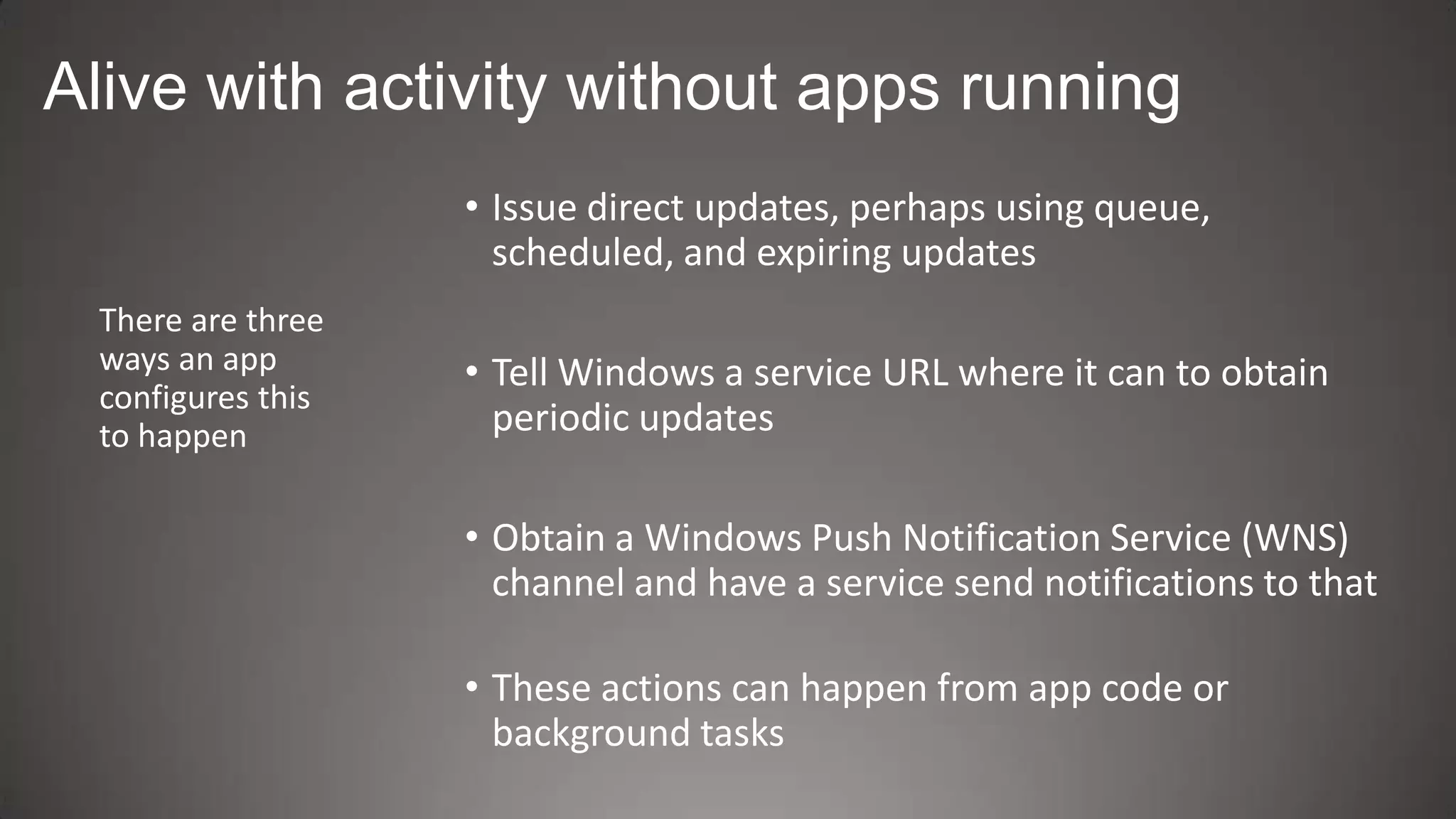 Alive with activity without apps running

There are three ways an app configures this to happen

• Issue direct updates, perhaps using queue, scheduled, and expiring updates

• Tell Windows a service URL where it can to obtain periodic updates

• Obtain a Windows Push Notification Service (WNS) channel and have a service send notifications to that

• These actions can happen from app code or background tasks